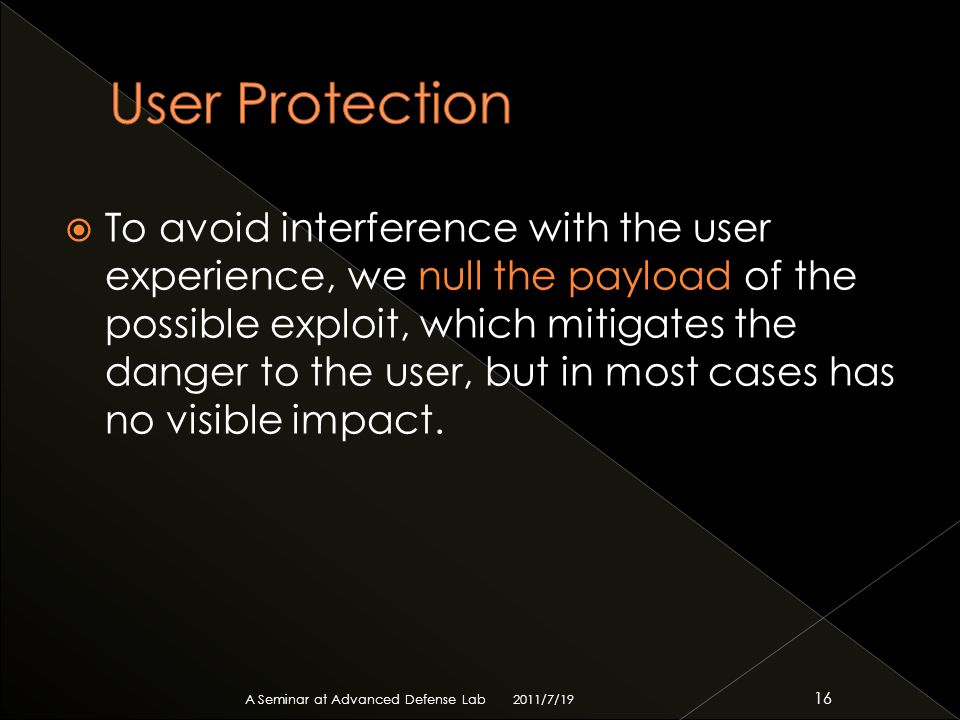 User Protection

To avoid interference with the user experience, we null the payload of the possible exploit, which mitigates the danger to the user, but in most cases has no visible impact.

A Seminar at Advanced Defense Lab 2011/7/19 16